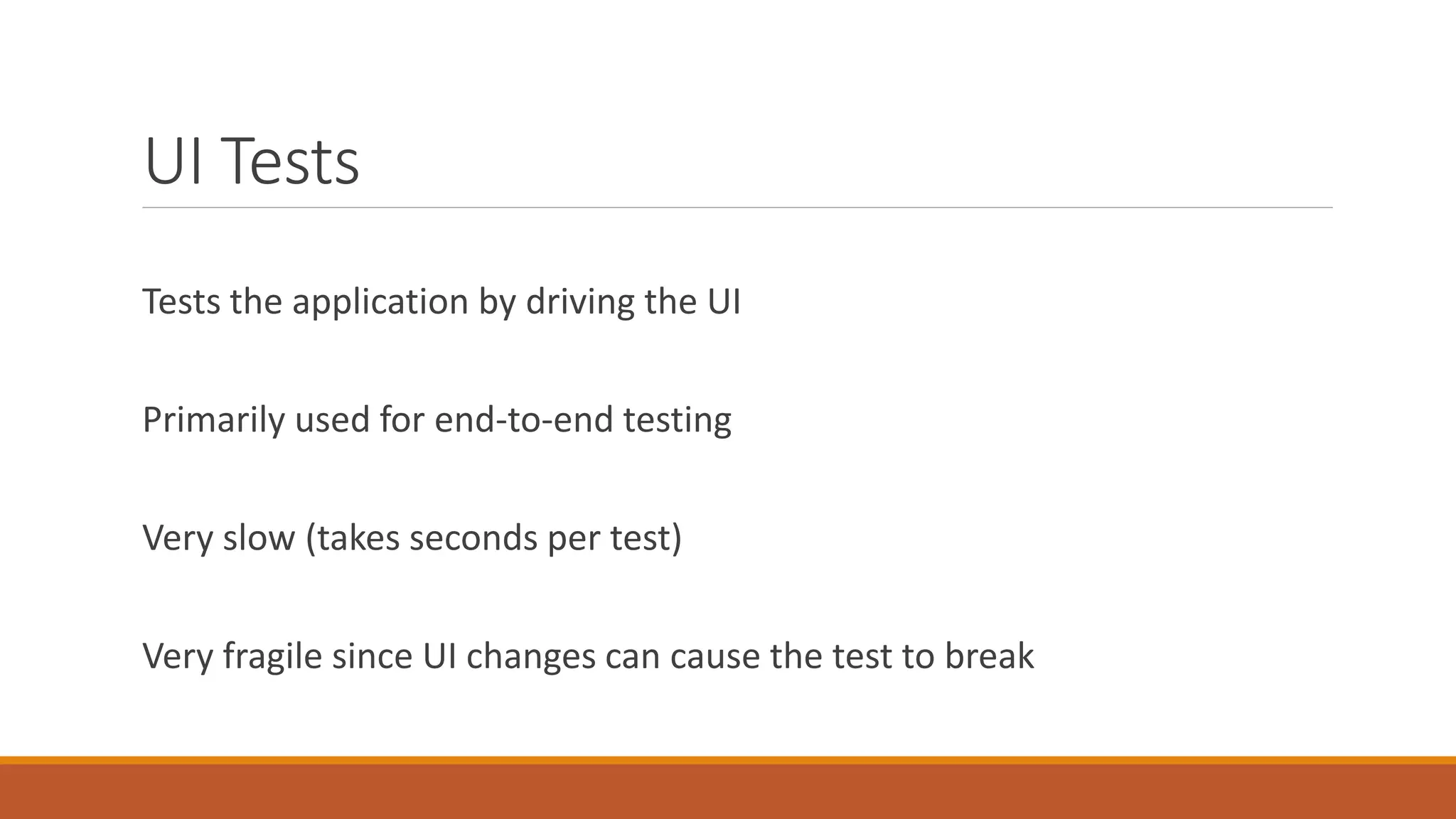 UI Tests

Tests the application by driving the UI

Primarily used for end-to-end testing

Very slow (takes seconds per test)

Very fragile since UI changes can cause the test to break